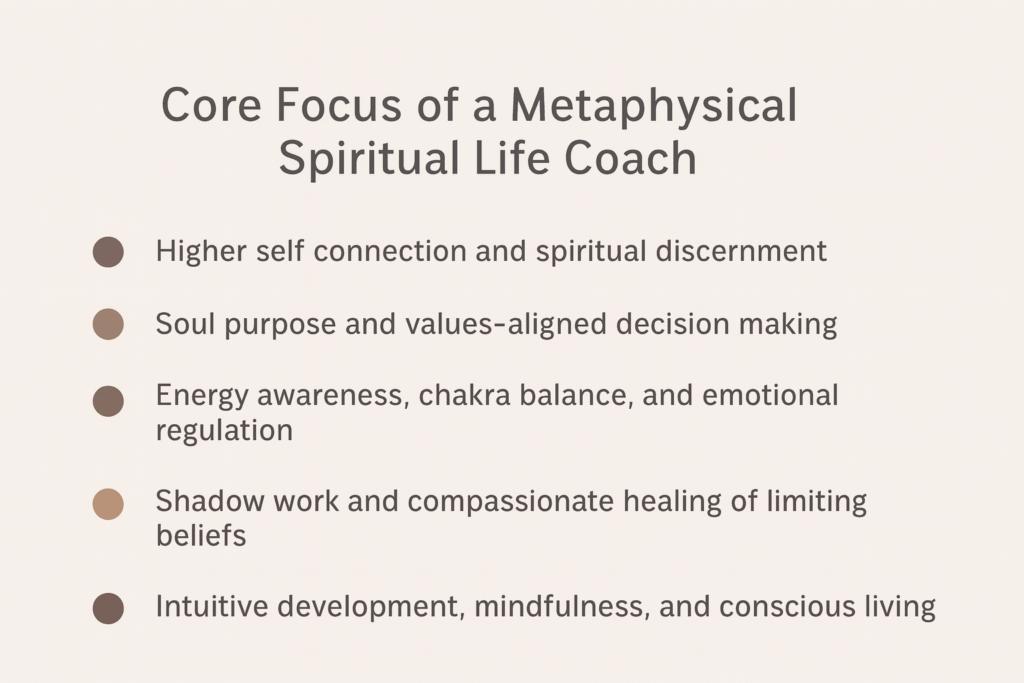 Core Focus of a Metaphysical Spiritual Life Coach

Higher self connection and spiritual discernment

Soul purpose and values-aligned decision making

Energy awareness, chakra balance, and emotional regulation

Shadow work and compassionate healing of limiting beliefs

Intuitive development, mindfulness, and conscious living